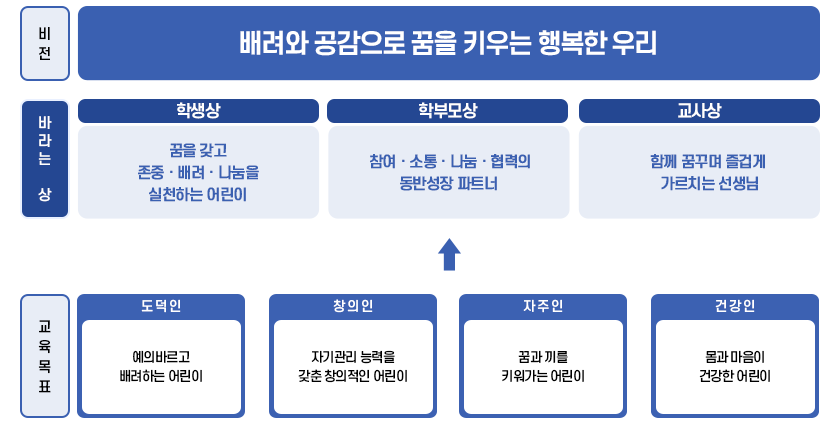 비전

배려와 공감으로 꿈을 키우는 행복한 우리

바라는 상

학생상

꿈을 갖고
존중 · 배려 · 나눔을
실천하는 어린이

학부모상

참여 · 소통 · 나눔 · 협력의
동반성장 파트너

교사상

함께 꿈꾸며 즐겁게
가르치는 선생님

교육목표

도덕인

예의바르고
배려하는 어린이

창의인

자기관리 능력을
갖춘 창의적인 어린이

자주인

꿈과 끼를
키워가는 어린이

건강인

몸과 마음이
건강한 어린이